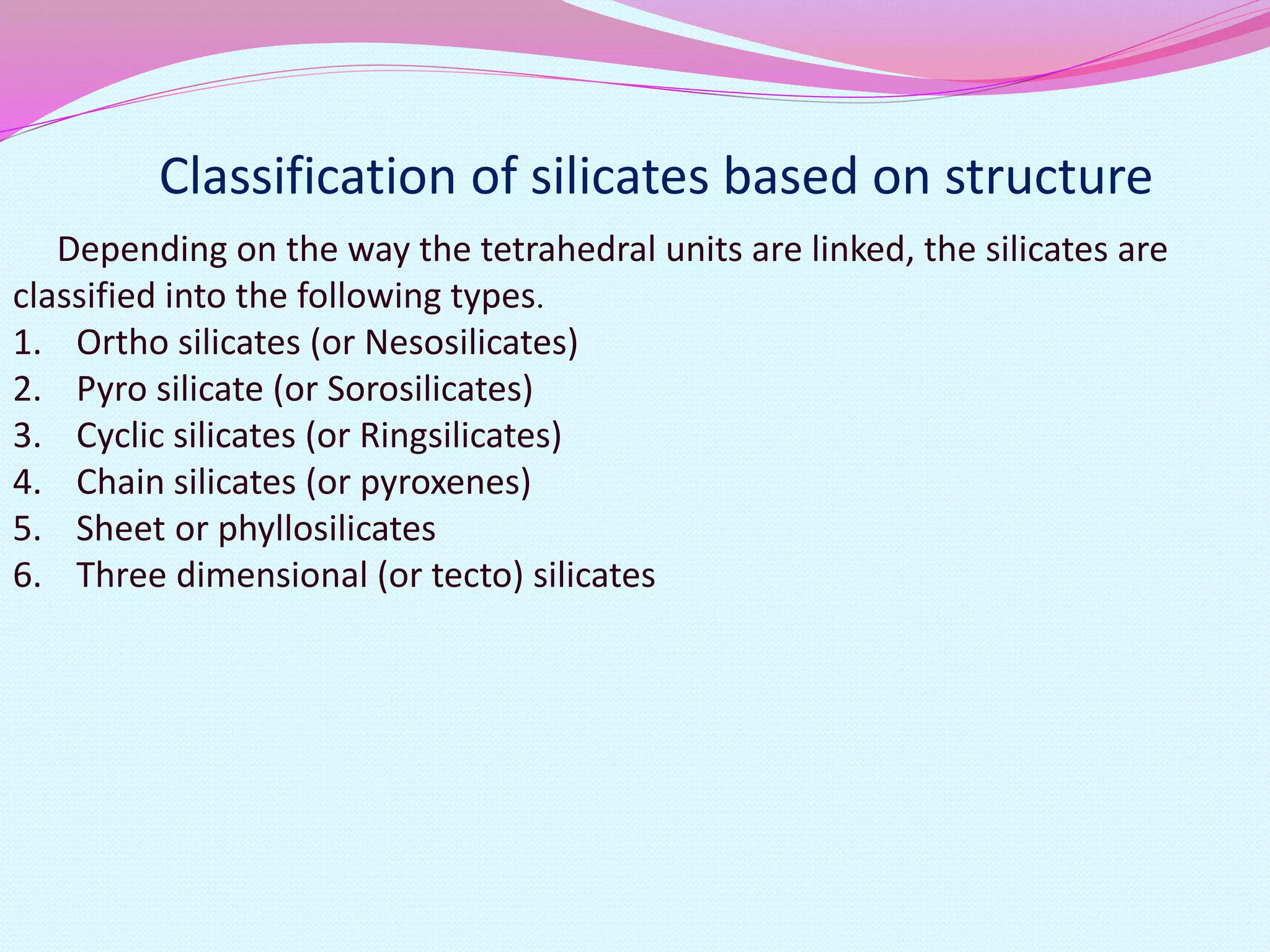 Classification of silicates based on structure

Depending on the way the tetrahedral units are linked, the silicates are classified into the following types.

1. Ortho silicates (or Nesosilicates)
2. Pyro silicate (or Sorosilicates)
3. Cyclic silicates (or Ringsilicates)
4. Chain silicates (or pyroxenes)
5. Sheet or phyllosilicates
6. Three dimensional (or tecto) silicates